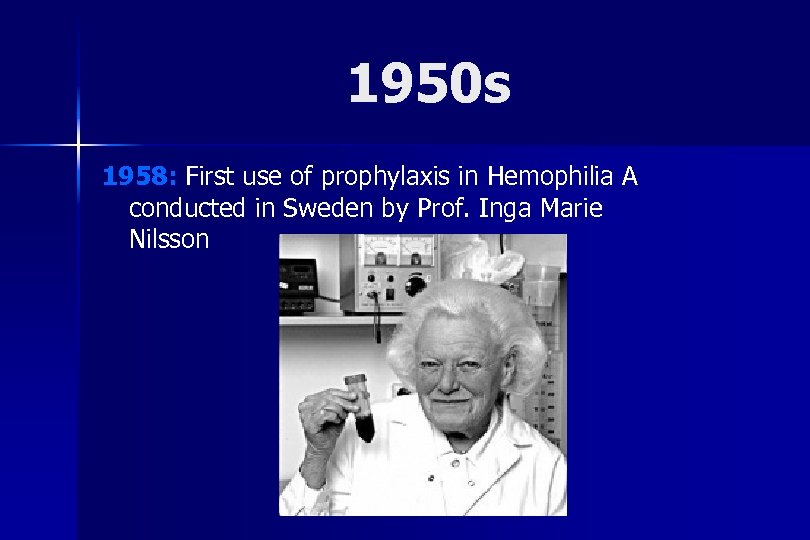 1950s

1958: First use of prophylaxis in Hemophilia A conducted in Sweden by Prof. Inga Marie Nilsson